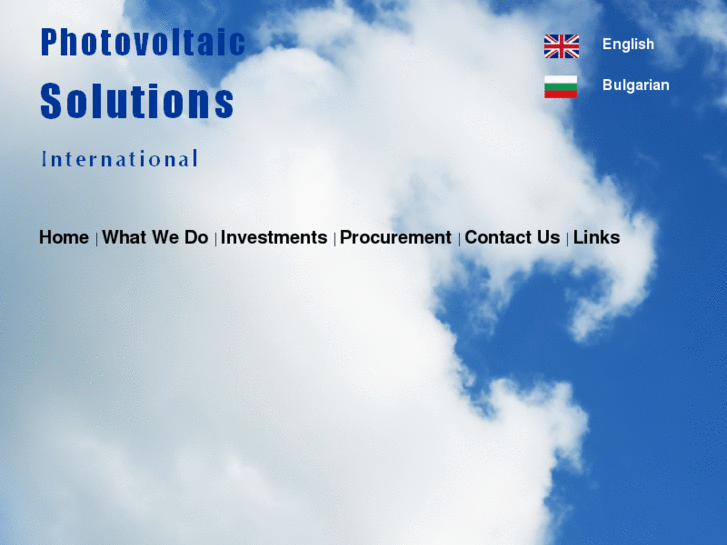 Photovoltaic
Solutions
International

English
Bulgarian

Home | What We Do | Investments | Procurement | Contact Us | Links